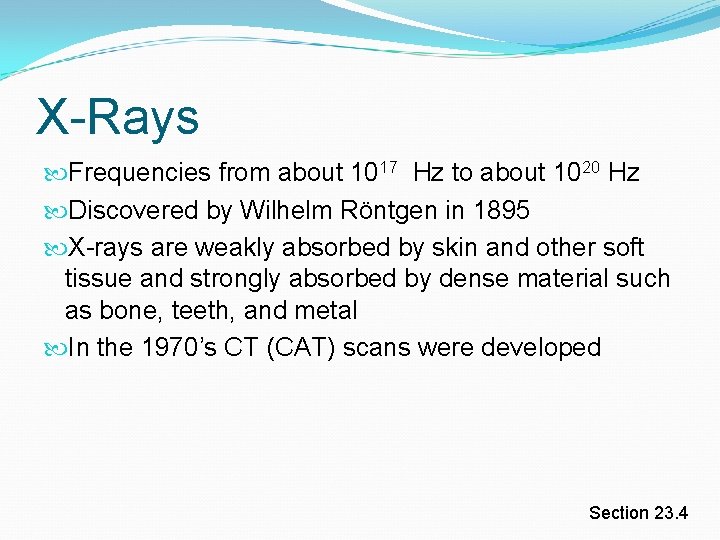 X-Rays

Frequencies from about $10^{17}$ Hz to about $10^{20}$ Hz

Discovered by Wilhelm Röntgen in 1895

X-rays are weakly absorbed by skin and other soft tissue and strongly absorbed by dense material such as bone, teeth, and metal

In the 1970's CT (CAT) scans were developed

Section 23.4